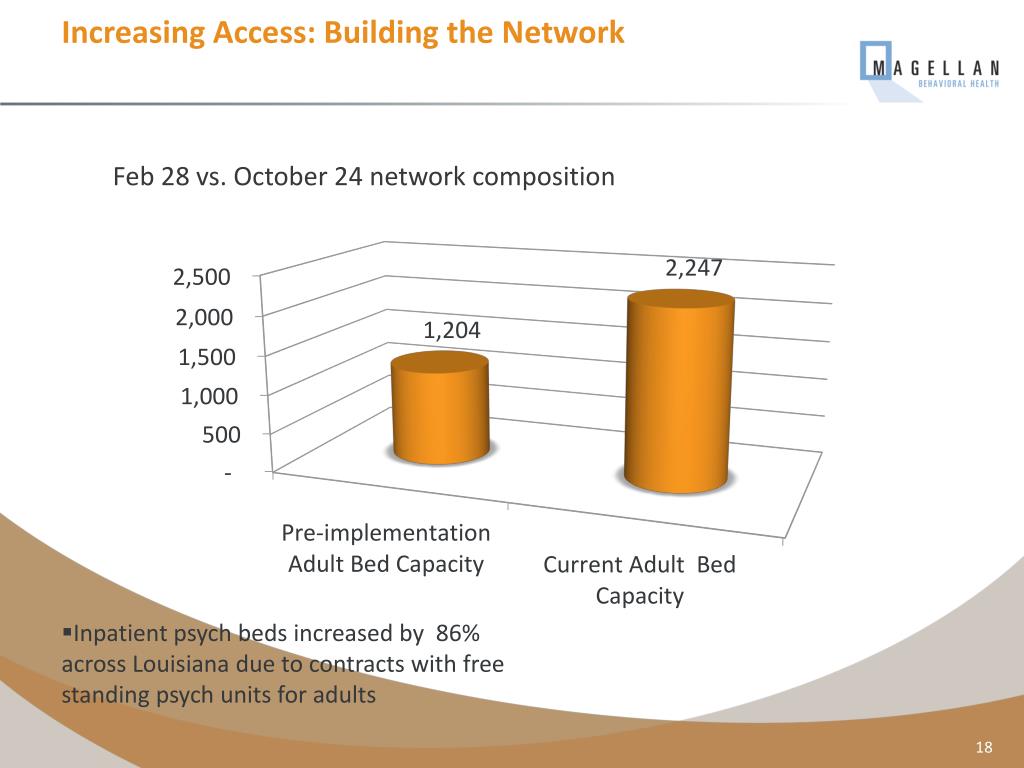 Increasing Access: Building the Network

MAGELLAN
BEHAVIORAL HEALTH

Feb 28 vs. October 24 network composition

2,500
2,000
1,500
1,000
500
-

1,204
2,247

Pre-implementation Adult Bed Capacity

Current Adult Bed Capacity

▪Inpatient psych beds increased by 86% across Louisiana due to contracts with free standing psych units for adults

18